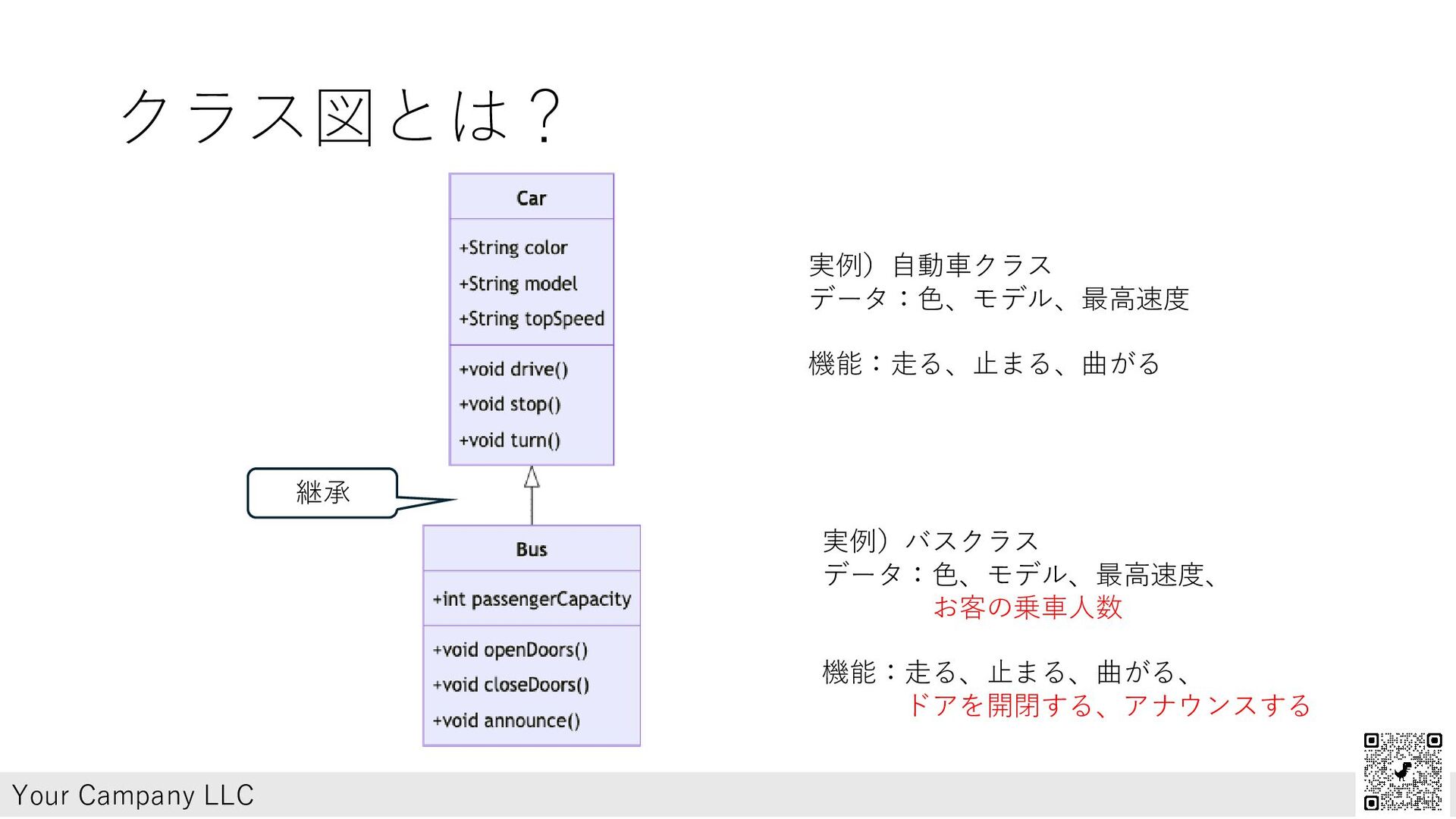 クラス図とは？

Car

+String color
+String model
+String topSpeed

+void drive()
+void stop()
+void turn()

継承

Bus

+int passengerCapacity

+void openDoors()
+void closeDoors()
+void announce()

実例）自動車クラス
データ：色、モデル、最高速度

機能：走る、止まる、曲がる

実例）バスクラス
データ：色、モデル、最高速度、
お客の乗車人数

機能：走る、止まる、曲がる、
ドアを開閉する、アナウンスする

Your Campany LLC